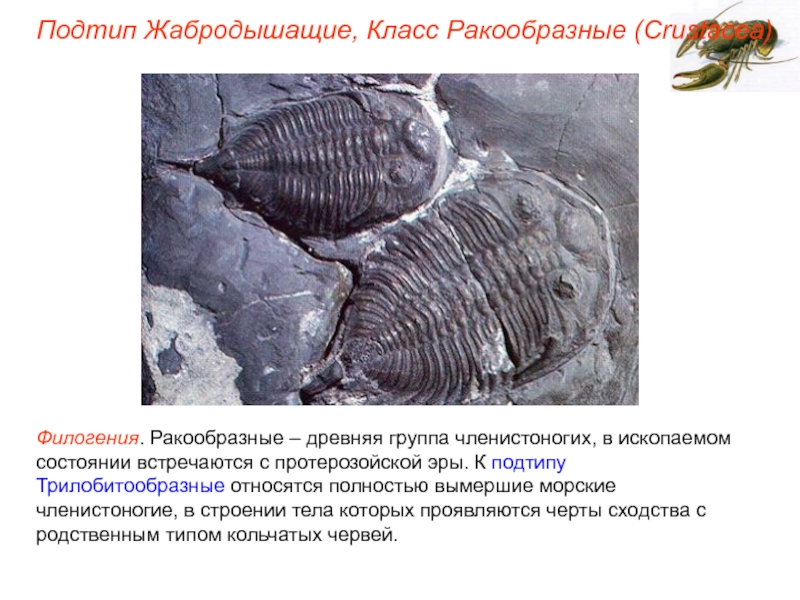 Подтип Жабродышащие, Класс Ракообразные (Crustacea)

Филогения. Ракообразные – древняя группа членистоногих, в ископаемом состоянии встречаются с протерозойской эры. К подтипу Трилобитообразные относятся полностью вымершие морские членистоногие, в строении тела которых проявляются черты сходства с родственным типом кольчатых червей.